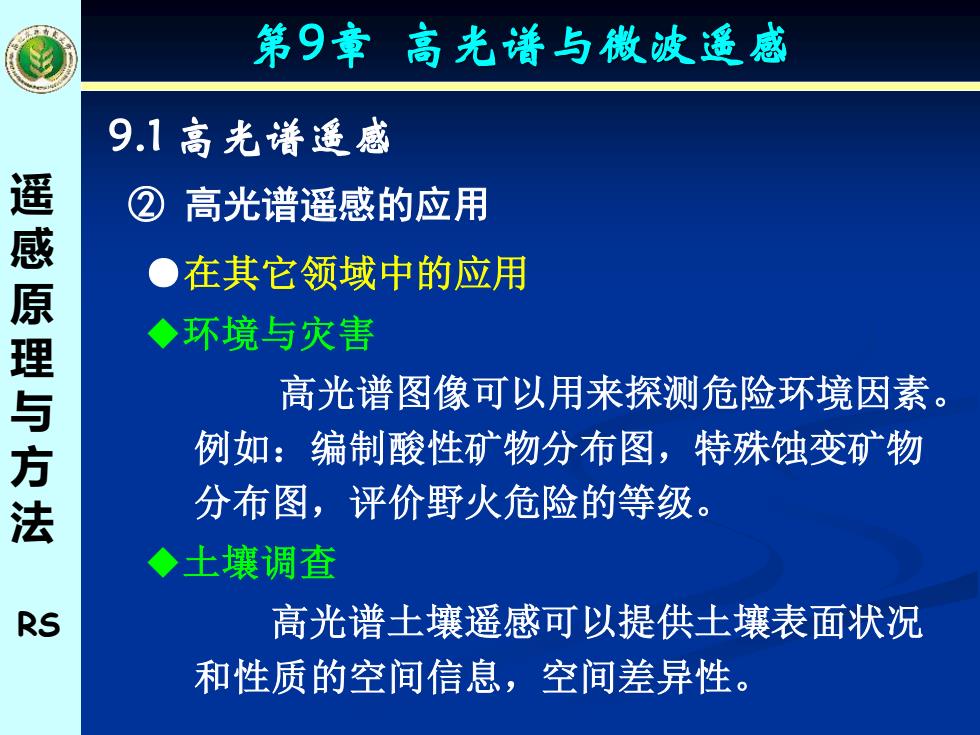 第9章 高光谱与微波遥感

遥感原理与方法

RS

9.1 高光谱遥感

② 高光谱遥感的应用

●在其它领域中的应用

◆环境与灾害

高光谱图像可以用来探测危险环境因素。例如：编制酸性矿物分布图，特殊蚀变矿物分布图，评价野火危险的等级。

◆土壤调查

高光谱土壤遥感可以提供土壤表面状况和性质的空间信息，空间差异性。